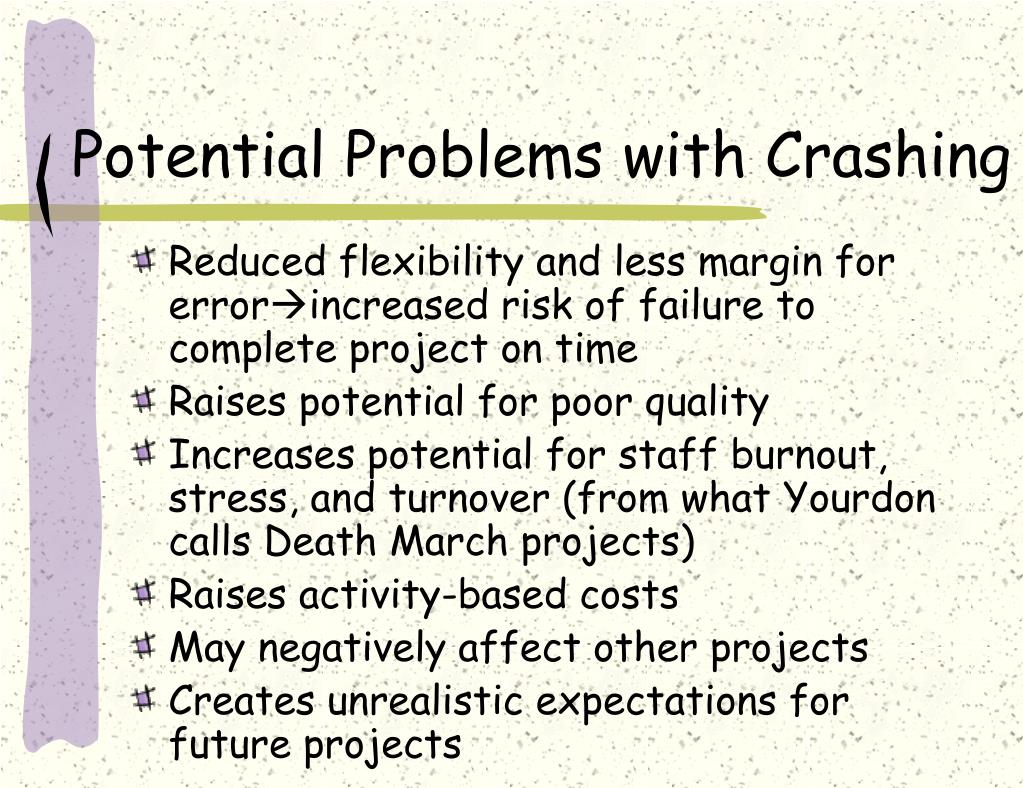 Potential Problems with Crashing

Reduced flexibility and less margin for error→increased risk of failure to complete project on time

Raises potential for poor quality

Increases potential for staff burnout, stress, and turnover (from what Yourdon calls Death March projects)

Raises activity-based costs

May negatively affect other projects

Creates unrealistic expectations for future projects